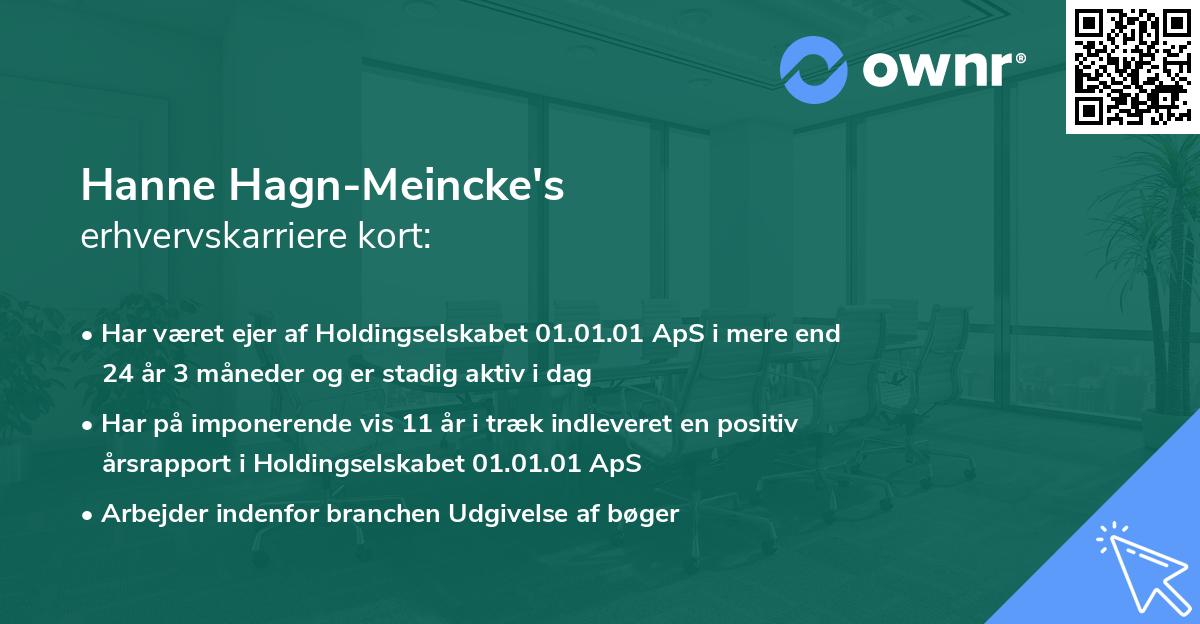 ownr®

Hanne Hagn-Meincke's
erhvervskarriere kort:

• Har været ejer af Holdingselskabet 01.01.01 ApS i mere end 24 år 3 måneder og er stadig aktiv i dag

• Har på imponerende vis 11 år i træk indleveret en positiv årsrapport i Holdingselskabet 01.01.01 ApS

• Arbejder indenfor branchen Udgivelse af bøger